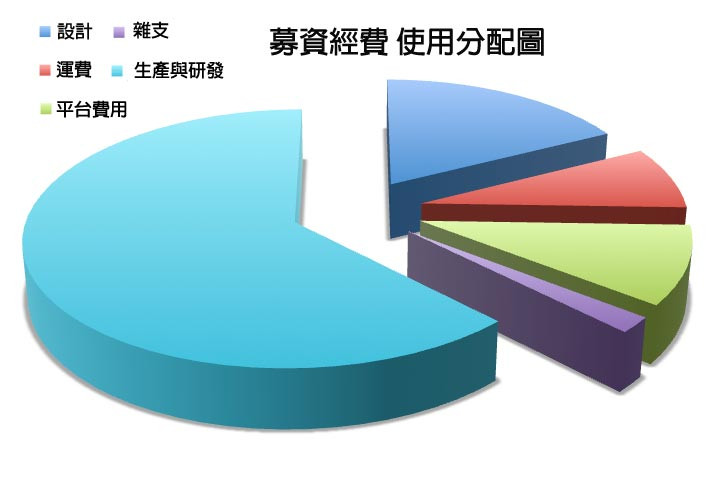 募資經費 使用分配圖

設計
雜支
運費
生產與研發
平台費用